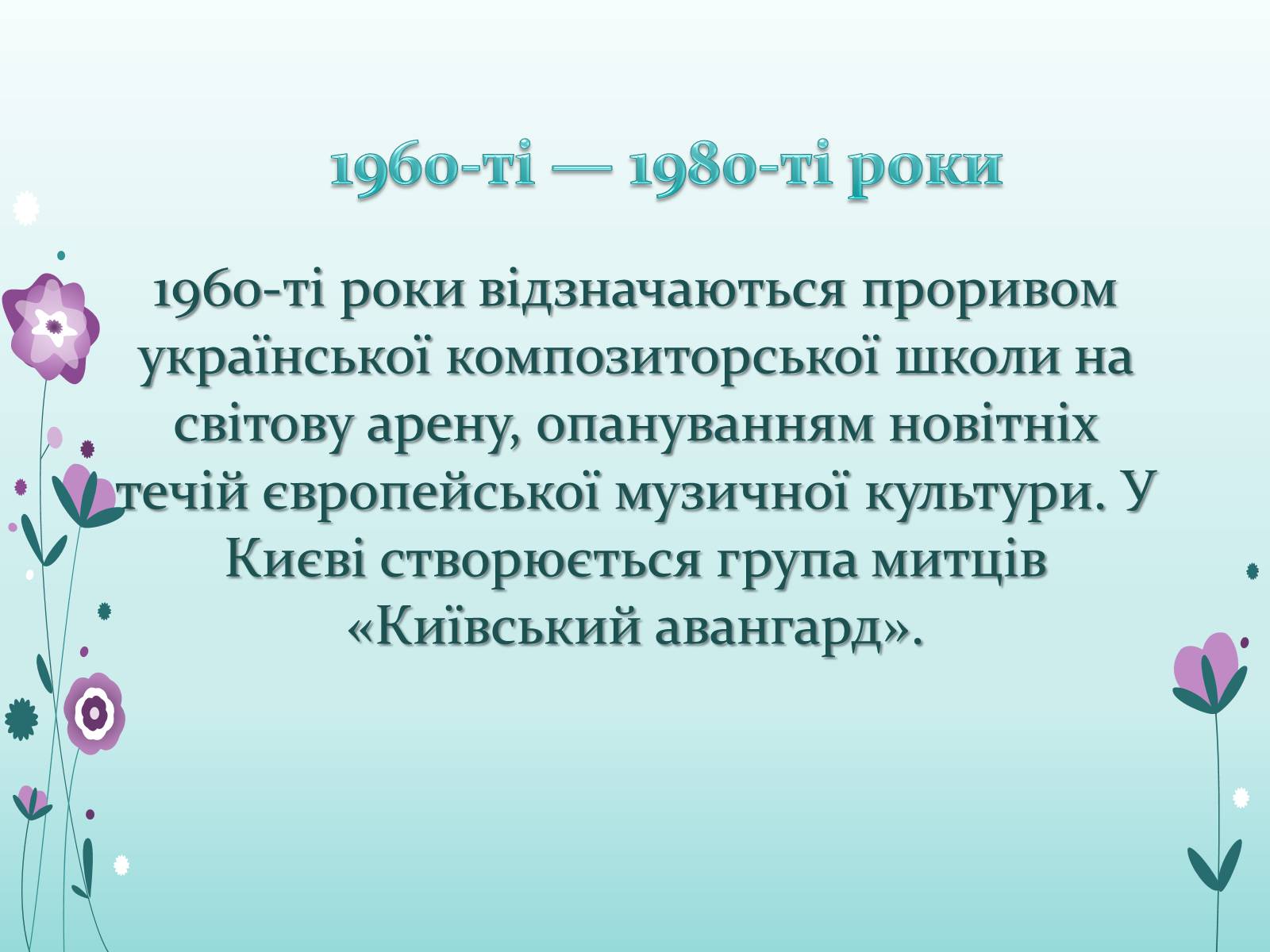 1960-ті — 1980-ті роки

1960-ті роки відзначаються проривом української композиторської школи на світову арену, опануванням новітніх течій європейської музичної культури. У Києві створюється група митців «Київський авангард».